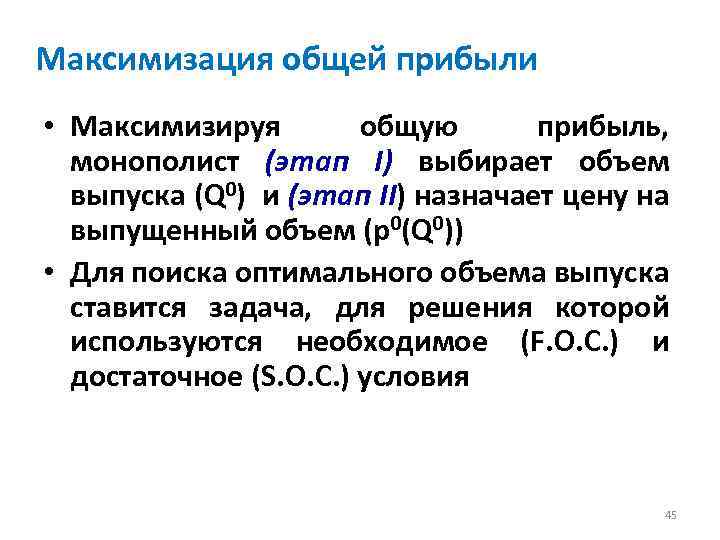 Максимизация общей прибыли

• Максимизируя общую прибыль, монополист (этап I) выбирает объем выпуска ($Q^0$) и (этап II) назначает цену на выпущенный объем ($p^0(Q^0)$)

• Для поиска оптимального объема выпуска ставится задача, для решения которой используются необходимое (F.O.C.) и достаточное (S.O.C.) условия

45